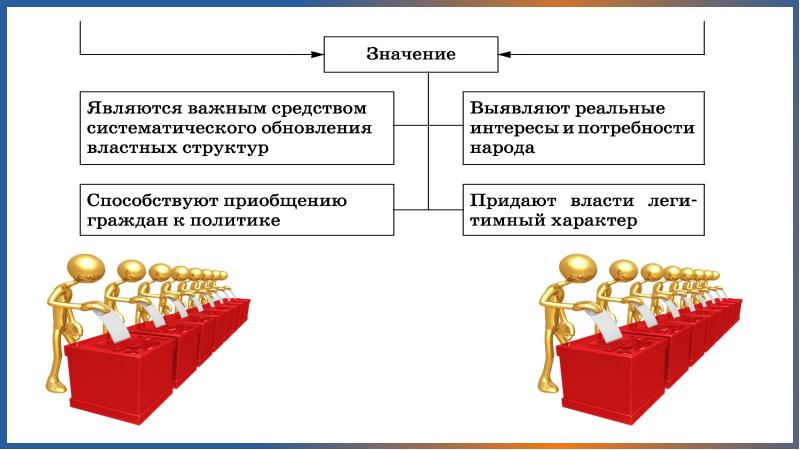 Значение

Являются важным средством систематического обновления властных структур

Выявляют реальные интересы и потребности народа

Способствуют приобщению граждан к политике

Придают власти легитимный характер